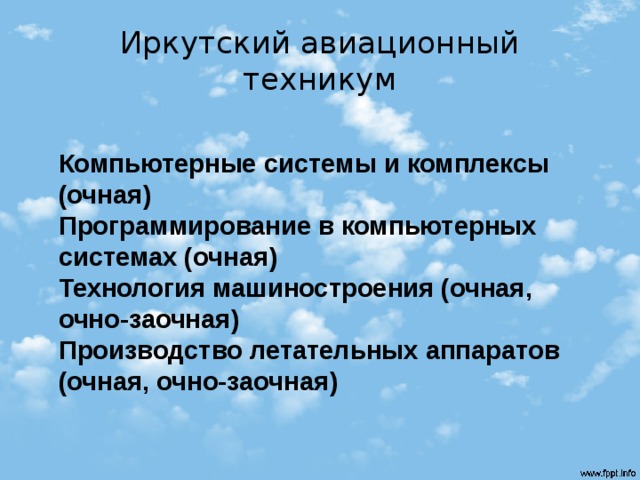 Иркутский авиационный техникум

Компьютерные системы и комплексы (очная)
Программирование в компьютерных системах (очная)
Технология машиностроения (очная, очно-заочная)
Производство летательных аппаратов (очная, очно-заочная)

www.fppt.info